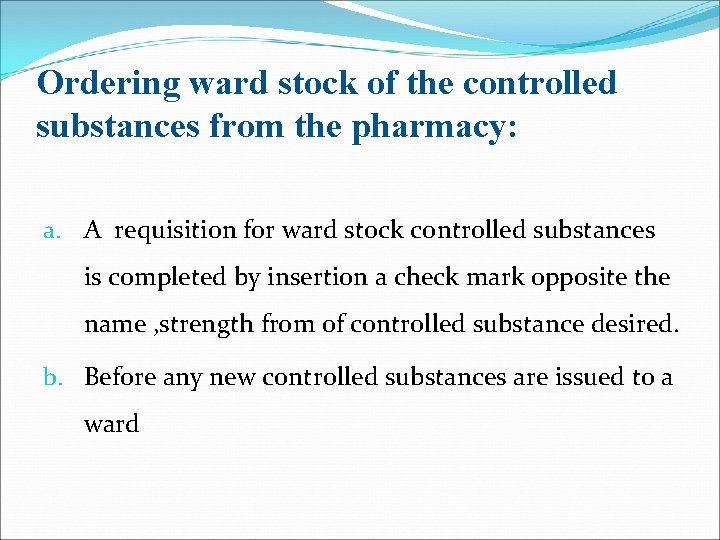 Ordering ward stock of the controlled substances from the pharmacy:

a. A requisition for ward stock controlled substances is completed by insertion a check mark opposite the name ,strength from of controlled substance desired.

b. Before any new controlled substances are issued to a ward